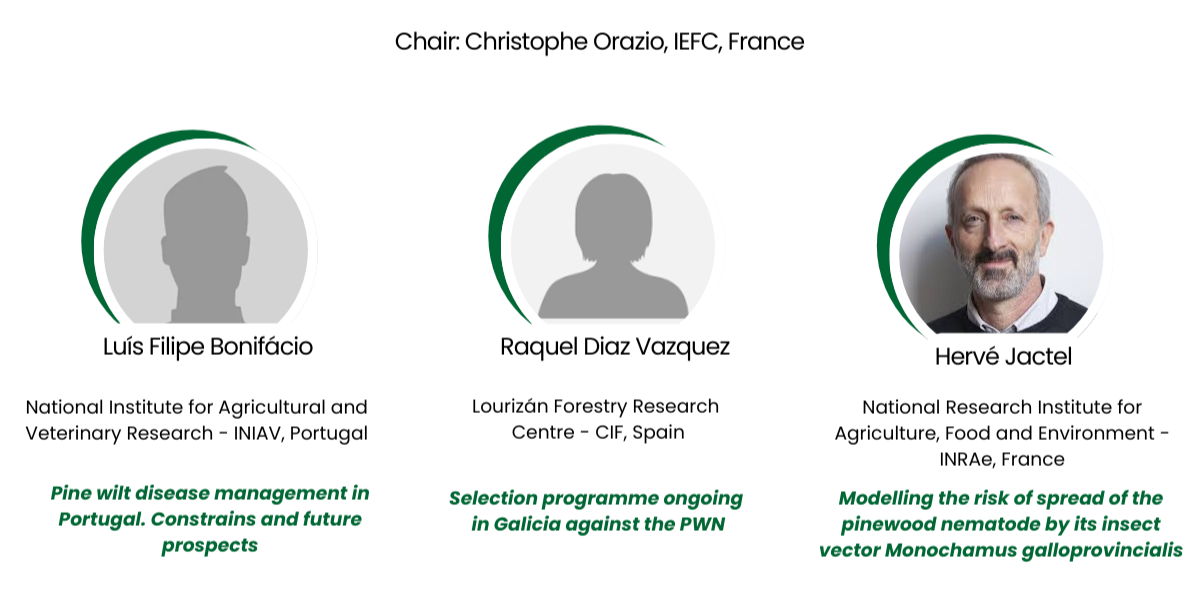 Chair: Christophe Orazio, IEFC, France

Luís Filipe Bonifácio

National Institute for Agricultural and Veterinary Research - INIAV, Portugal

Pine wilt disease management in Portugal. Constrains and future prospects

Raquel Diaz Vazquez

Lourizán Forestry Research Centre - CIF, Spain

Selection programme ongoing in Galicia against the PWN

Hervé Jactel

National Research Institute for Agriculture, Food and Environment - INRAe, France

Modelling the risk of spread of the pinewood nematode by its insect vector Monochamus galloprovincialis